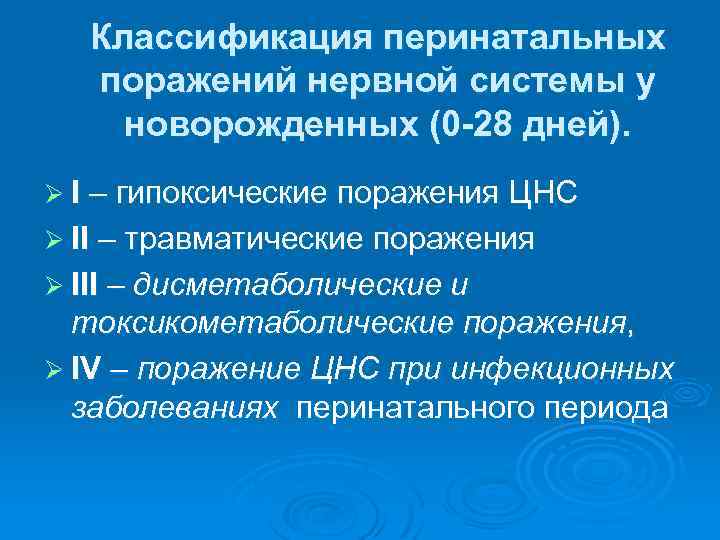 Классификация перинатальных поражений нервной системы у новорожденных (0-28 дней).

➢ I – гипоксические поражения ЦНС

➢ II – травматические поражения

➢ III – дисметаболические и токсикометаболические поражения,

➢ IV – поражение ЦНС при инфекционных заболеваниях перинатального периода